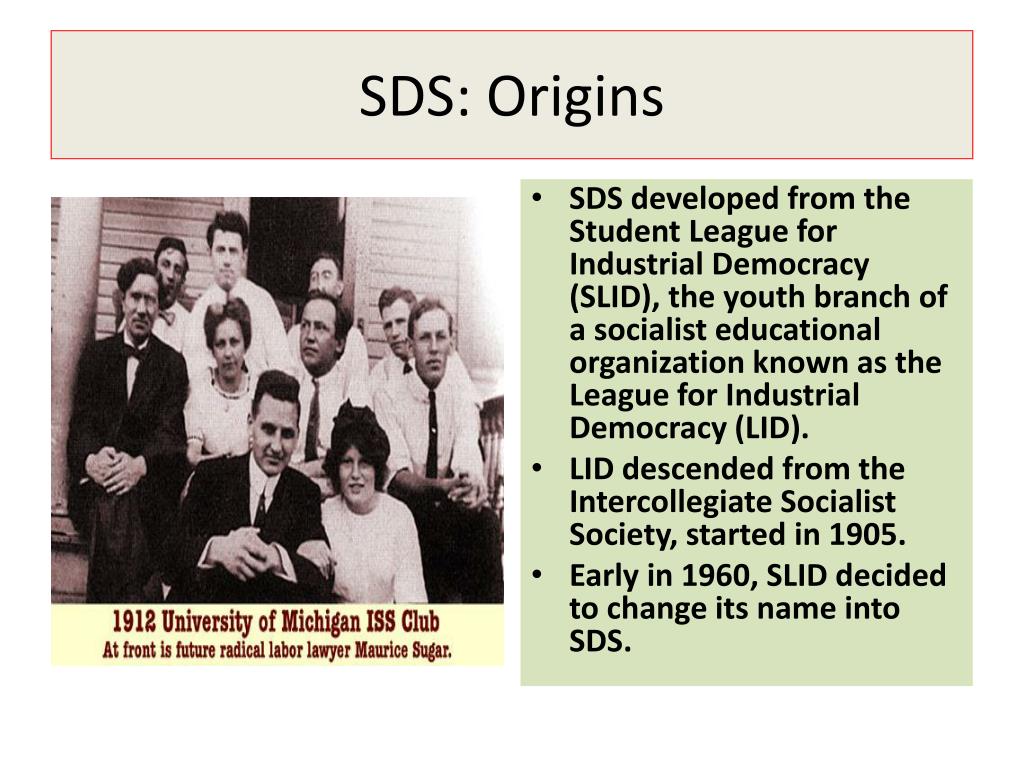 SDS: Origins

1912 University of Michigan ISS Club
At front is future radical labor lawyer Maurice Sugar.

• SDS developed from the Student League for Industrial Democracy (SLID), the youth branch of a socialist educational organization known as the League for Industrial Democracy (LID).
• LID descended from the Intercollegiate Socialist Society, started in 1905.
• Early in 1960, SLID decided to change its name into SDS.